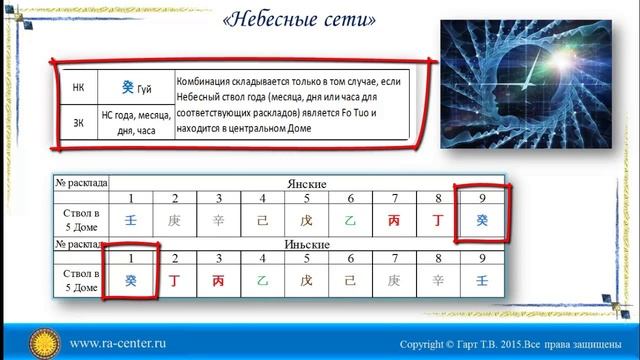 «Небесные сети»

| НК | 癸 Гуй | Комбинация складывается только в том случае, если Небесный ствол года (месяца, дня или часа для соответствующих раскладов) является Fo Tuo и находится в центральном Доме |
|---|---|---|
| ЗК | НС года, месяца, дня, часа | |

| № расклада | Янские | | | | | | | | |
|---|---|---|---|---|---|---|---|---|---|
| | 1 | 2 | 3 | 4 | 5 | 6 | 7 | 8 | 9 |
| Ствол в 5 Доме | 壬 | 庚 | 辛 | 己 | 戊 | 乙 | 丙 | 丁 | 癸 |
| № расклада | Иньские | | | | | | | | |
| | 1 | 2 | 3 | 4 | 5 | 6 | 7 | 8 | 9 |
| Ствол в 5 Доме | 癸 | 丁 | 丙 | 乙 | 戊 | 己 | 庚 | 辛 | 壬 |

www.ra-center.ru

Copyright © Гарт Т.В. 2015.Все права защищены